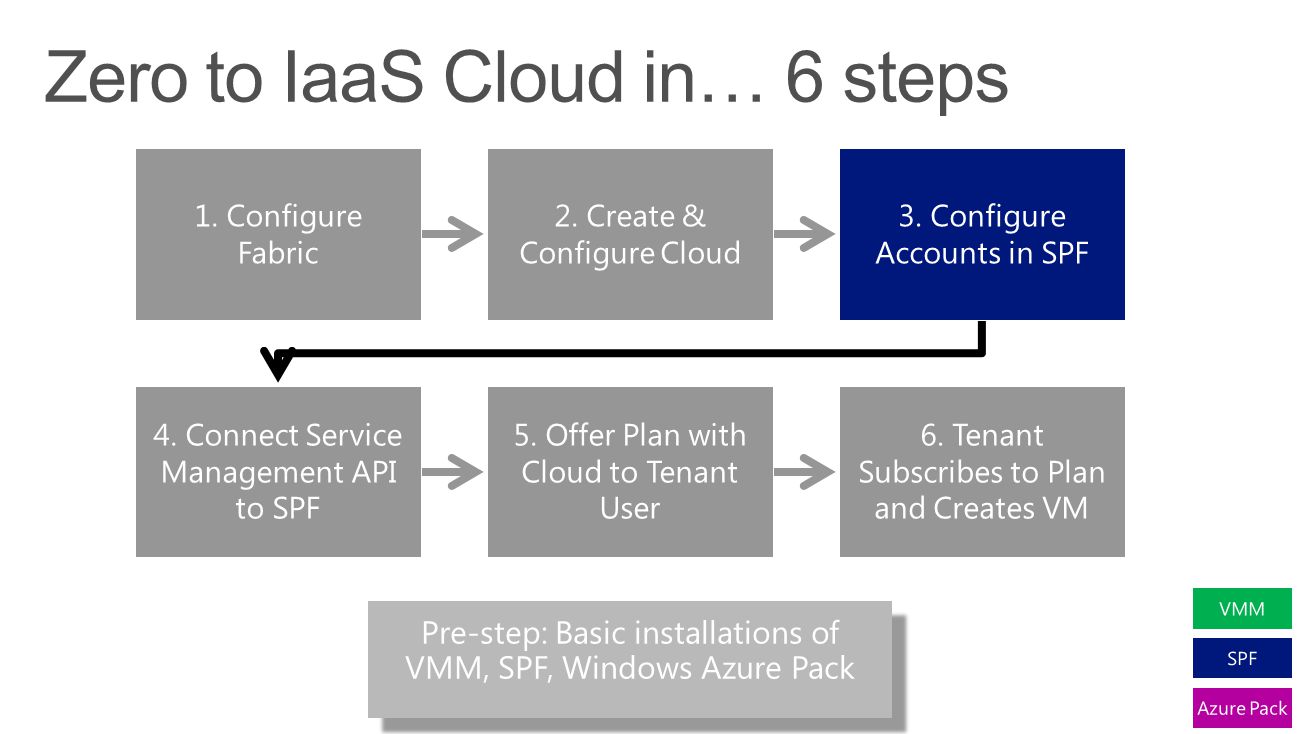 Zero to IaaS Cloud in… 6 steps

1. Configure Fabric

2. Create & Configure Cloud

3. Configure Accounts in SPF

4. Connect Service Management API to SPF

5. Offer Plan with Cloud to Tenant User

6. Tenant Subscribes to Plan and Creates VM

Pre-step: Basic installations of VMM, SPF, Windows Azure Pack

VMM

SPF

Azure Pack